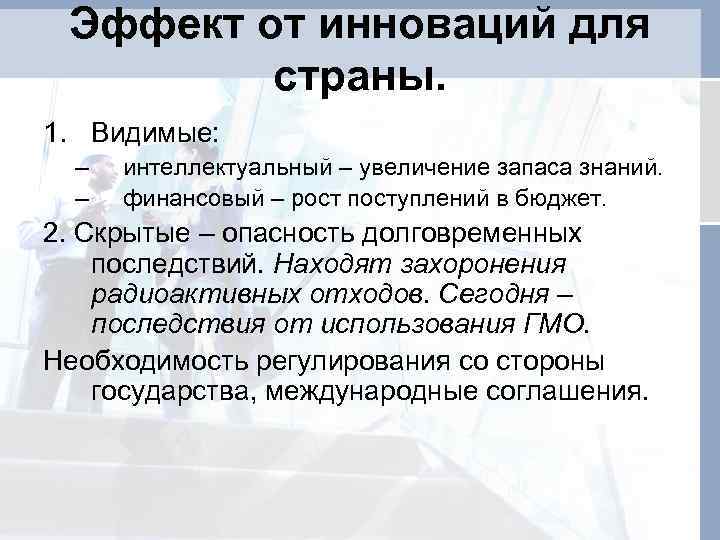 Эффект от инноваций для страны.

1. Видимые:
– интеллектуальный – увеличение запаса знаний.
– финансовый – рост поступлений в бюджет.

2. Скрытые – опасность долговременных последствий. Находят захоронения радиоактивных отходов. Сегодня – последствия от использования ГМО.

Необходимость регулирования со стороны государства, международные соглашения.